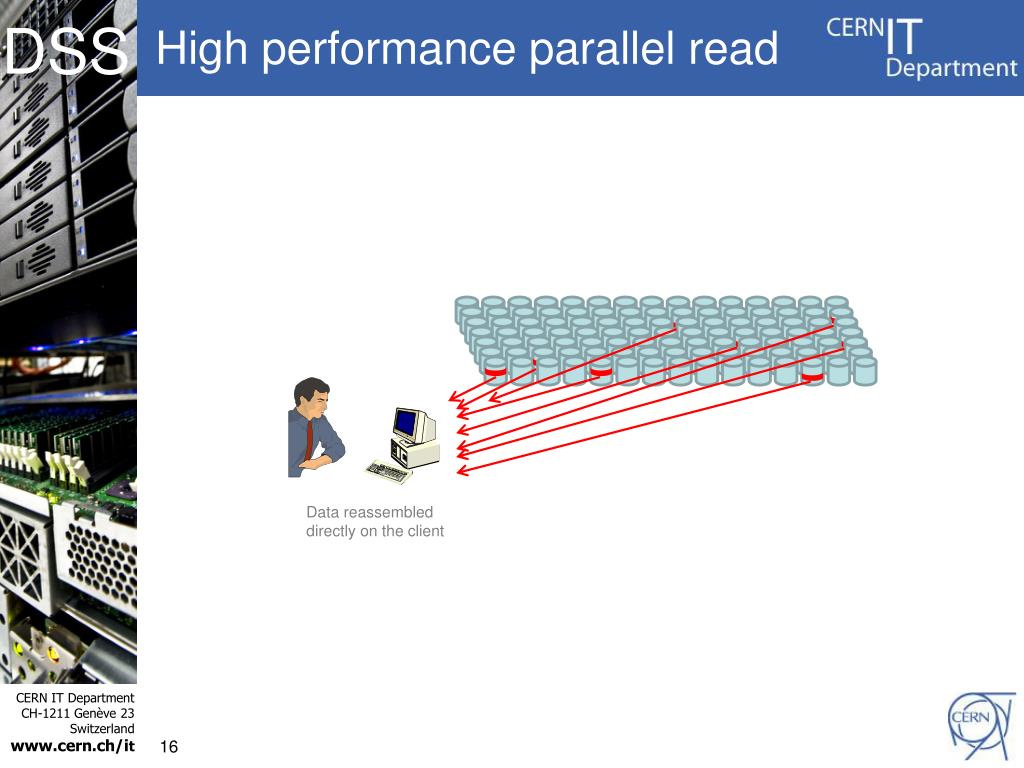 DSS

High performance parallel read

CERN IT Department

Data reassembled directly on the client

CERN IT Department
CH-1211 Genève 23
Switzerland
www.cern.ch/it

16

CERN